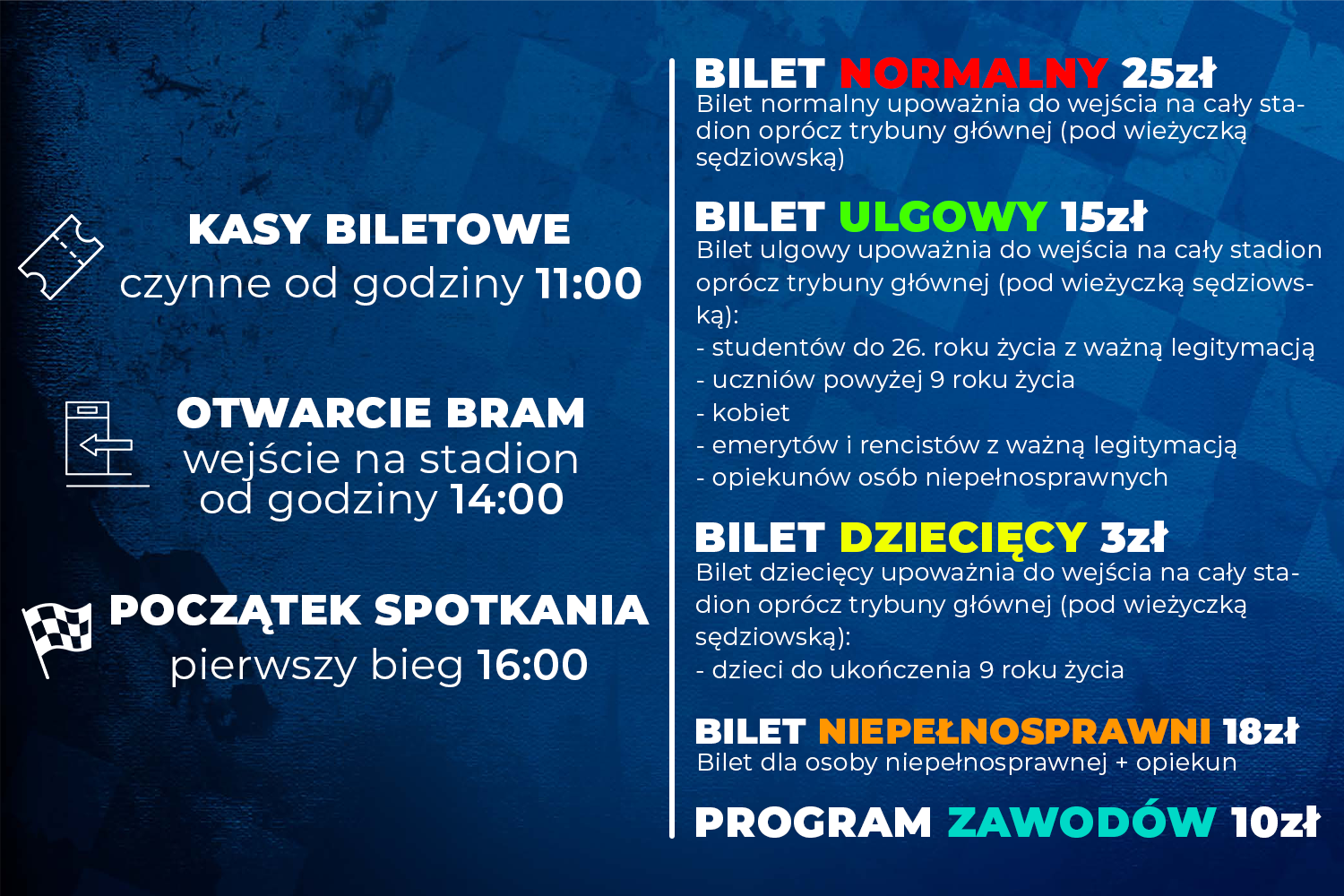 KASY BILETOWE
czynne od godziny 11:00

OTWARCIE BRAM
wejście na stadion
od godziny 14:00

POCZĄTEK SPOTKANIA
pierwszy bieg 16:00

BILET NORMALNY 25zł
Bilet normalny upoważnia do wejścia na cały stadion oprócz trybuny głównej (pod wieżyczką sędziowską)

BILET ULGOWY 15zł
Bilet ulgowy upoważnia do wejścia na cały stadion oprócz trybuny głównej (pod wieżyczką sędziowską):
- studentów do 26. roku życia z ważną legitymacją
- uczniów powyżej 9 roku życia
- kobiet
- emerytów i rencistów z ważną legitymacją
- opiekunów osób niepełnosprawnych

BILET DZIECIĘCY 3zł
Bilet dziecięcy upoważnia do wejścia na cały stadion oprócz trybuny głównej (pod wieżyczką sędziowską):
- dzieci do ukończenia 9 roku życia

BILET NIEPEŁNOSPRAWNI 18zł
Bilet dla osoby niepełnosprawnej + opiekun

PROGRAM ZAWODÓW 10zł